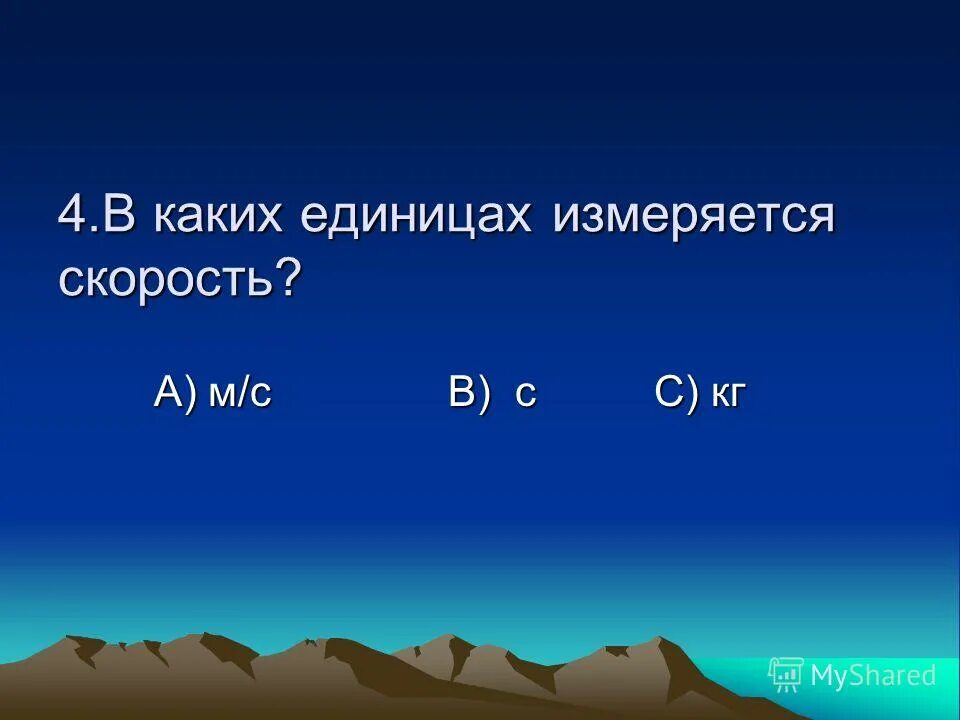 4.В каких единицах измеряется скорость?

А) м/с В) с С) кг

MyShared